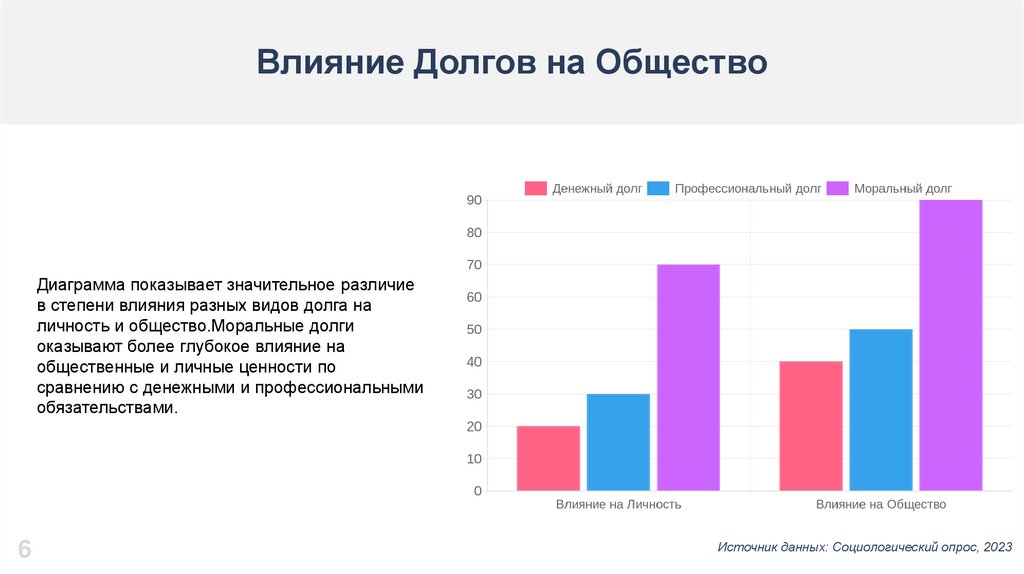 Влияние Долгов на Общество

Диаграмма показывает значительное различие в степени влияния разных видов долга на личность и общество.Моральные долги оказывают более глубокое влияние на общественные и личные ценности по сравнению с денежными и профессиональными обязательствами.

Денежный долг
Профессиональный долг
Моральный долг

90
80
70
60
50
40
30
20
10
0

Влияние на Личность
Влияние на Общество

6

Источник данных: Социологический опрос, 2023